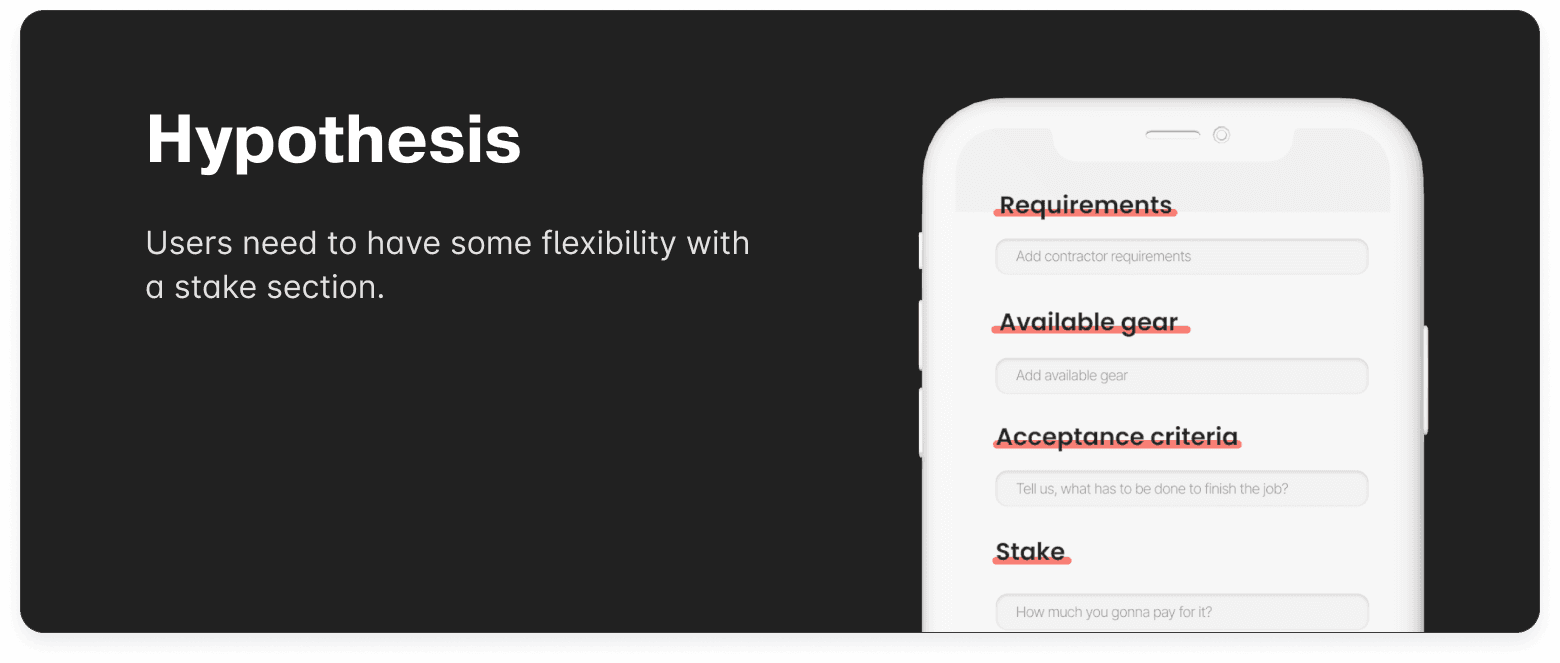 Hypothesis

Users need to have some flexibility with a stake section.

Requirements

Add contractor requirements

Available gear

Add available gear

Acceptance criteria

Tell us, what has to be done to finish the job?

Stake

How much you gonna pay for it?